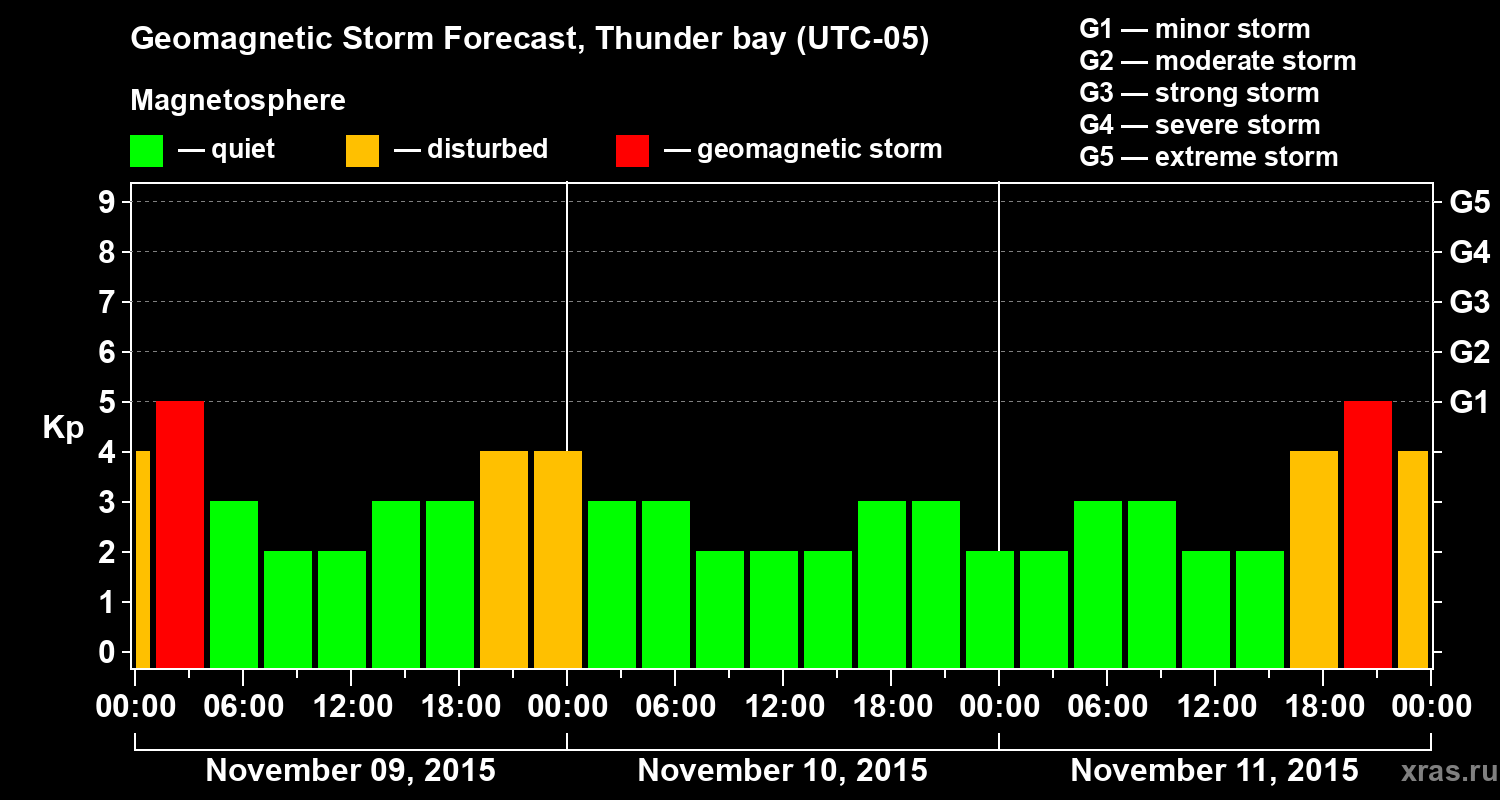 Geomagnetic Storm Forecast, Thunder bay (UTC-05)

Magnetosphere

— quiet — disturbed — geomagnetic storm

G1 — minor storm
G2 — moderate storm
G3 — strong storm
G4 — severe storm
G5 — extreme storm

Kp

9
8
7
6
5
4
3
2
1
0

G5
G4
G3
G2
G1

00:00 06:00 12:00 18:00 00:00 06:00 12:00 18:00 00:00 06:00 12:00 18:00 00:00

November 09, 2015 November 10, 2015 November 11, 2015

xras.ru